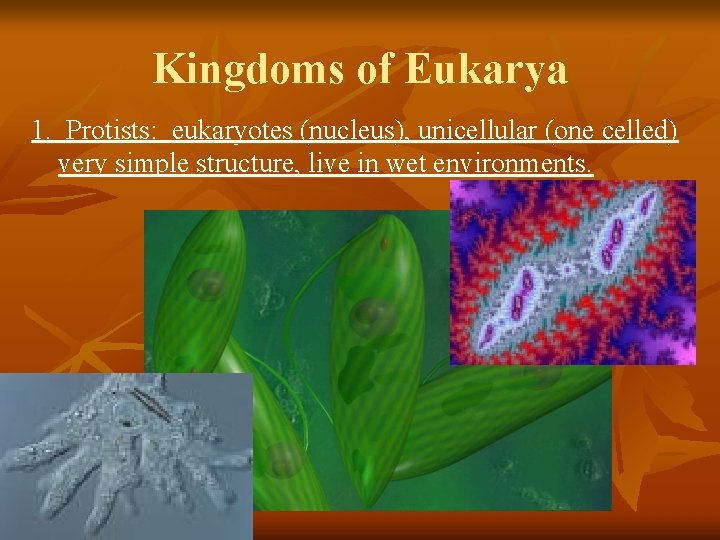 Kingdoms of Eukarya

1. Protists: eukaryotes (nucleus), unicellular (one celled) very simple structure, live in wet environments.